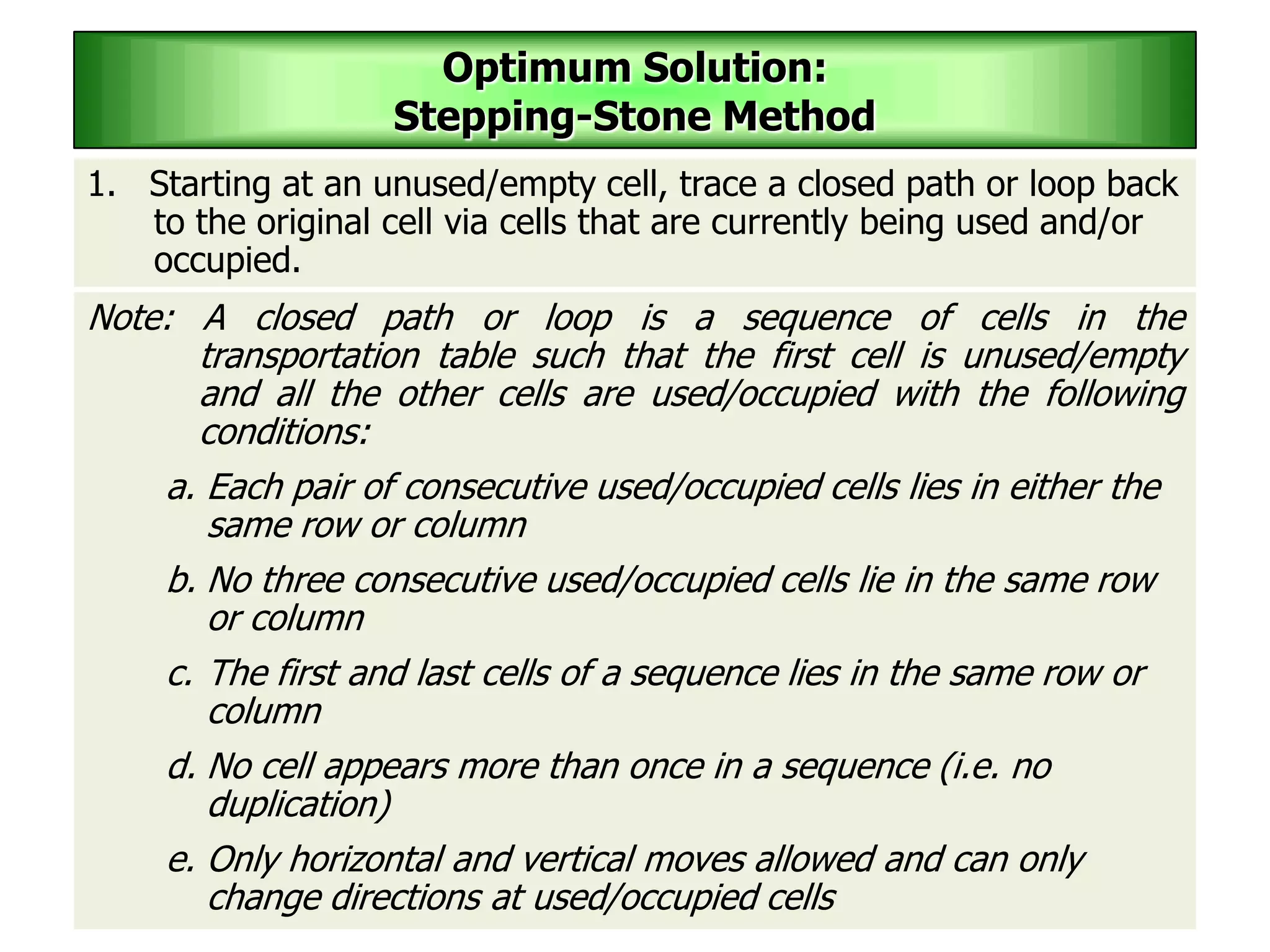 Optimum Solution:
Stepping-Stone Method

1. Starting at an unused/empty cell, trace a closed path or loop back to the original cell via cells that are currently being used and/or occupied.

Note: A closed path or loop is a sequence of cells in the transportation table such that the first cell is unused/empty and all the other cells are used/occupied with the following conditions:

a. Each pair of consecutive used/occupied cells lies in either the same row or column

b. No three consecutive used/occupied cells lie in the same row or column

c. The first and last cells of a sequence lies in the same row or column

d. No cell appears more than once in a sequence (i.e. no duplication)

e. Only horizontal and vertical moves allowed and can only change directions at used/occupied cells